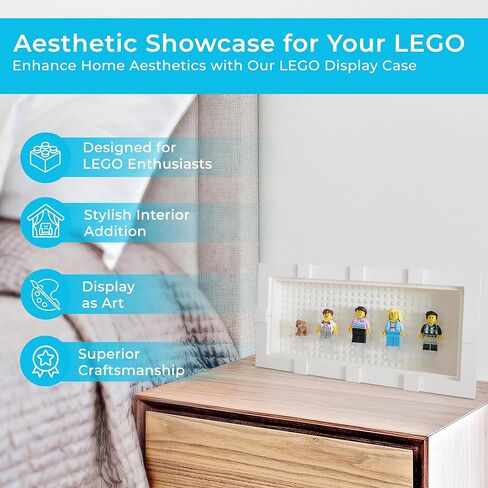 Aesthetic Showcase for Your LEGO
Enhance Home Aesthetics with Our LEGO Display Case

Designed for LEGO Enthusiasts

Stylish Interior Addition

Display as Art

Superior Craftsmanship